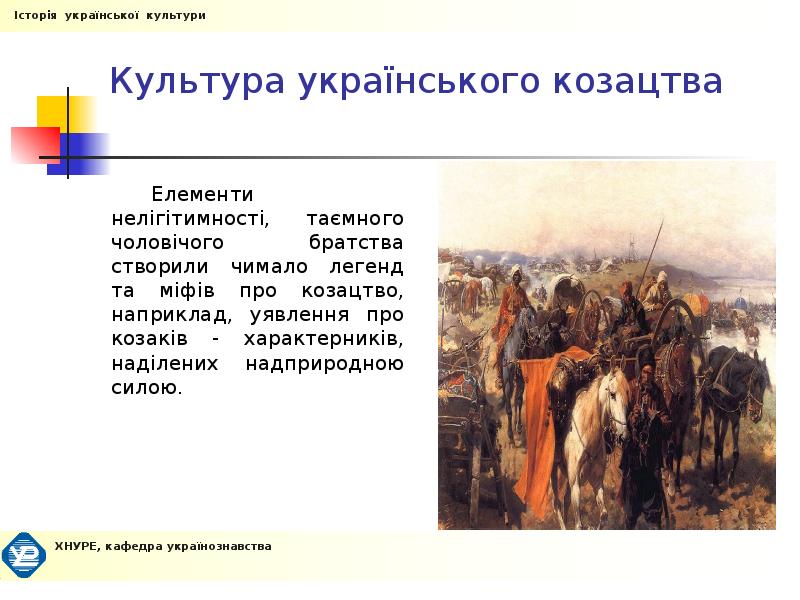 Історія української культури

Культура українського козацтва

Елементи нелігітимності, таємного чоловічого братства створили чимало легенд та міфів про козацтво, наприклад, уявлення про козаків - характерників, наділених надприродною силою.

ХНУРЕ, кафедра українознавства